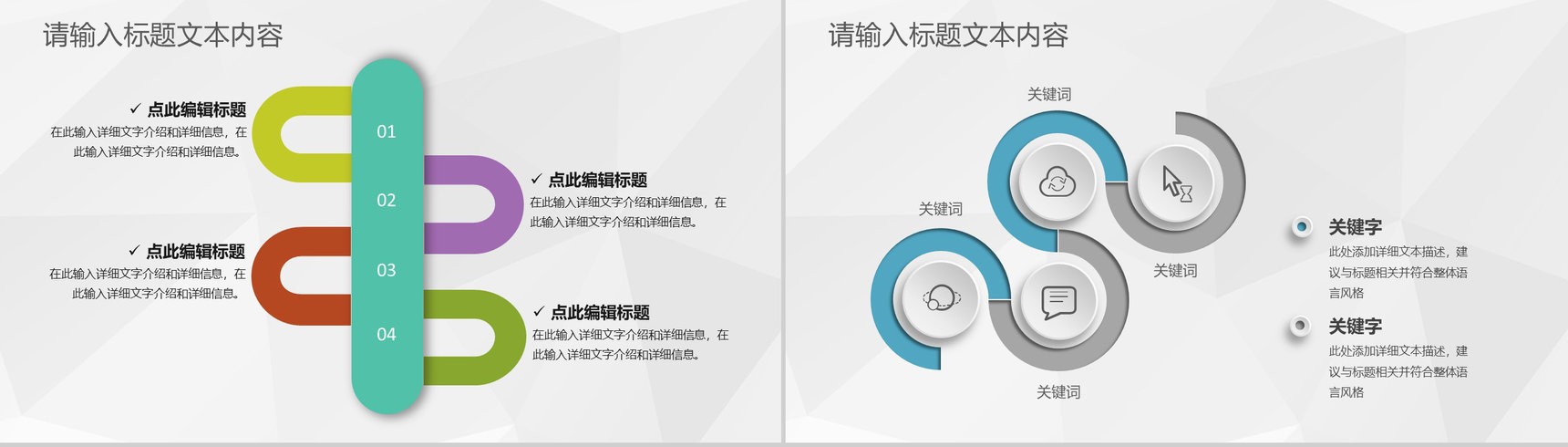 请输入标题文本内容

✓ 点此编辑标题
在此输入详细文字介绍和详细信息，在此输入详细文字介绍和详细信息。

01

02

✓ 点此编辑标题
在此输入详细文字介绍和详细信息，在此输入详细文字介绍和详细信息。

✓ 点此编辑标题
在此输入详细文字介绍和详细信息，在此输入详细文字介绍和详细信息。

03

04

✓ 点此编辑标题
在此输入详细文字介绍和详细信息，在此输入详细文字介绍和详细信息。

请输入标题文本内容

关键词

关键词

关键词

关键词

关键字
此处添加详细文本描述，建议与标题相关并符合整体语言风格

关键字
此处添加详细文本描述，建议与标题相关并符合整体语言风格